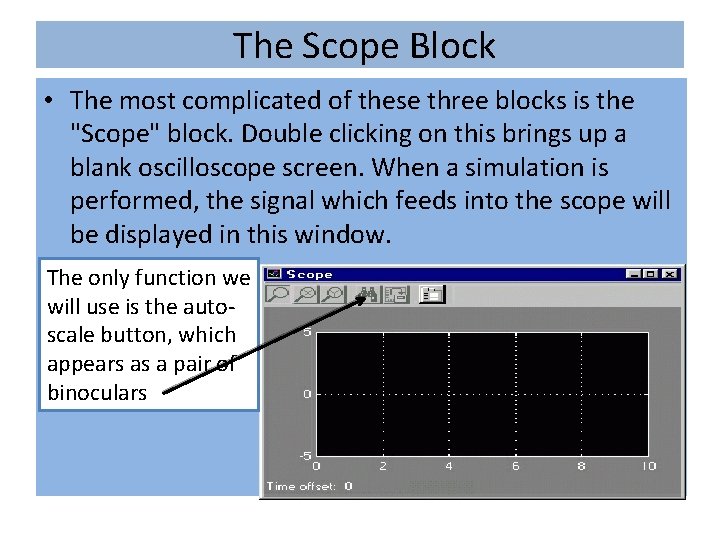 The Scope Block

• The most complicated of these three blocks is the "Scope" block. Double clicking on this brings up a blank oscilloscope screen. When a simulation is performed, the signal which feeds into the scope will be displayed in this window.

The only function we will use is the auto-scale button, which appears as a pair of binoculars

Scope

5

0

-5

0 2 4 6 8 10

Time offset: 0